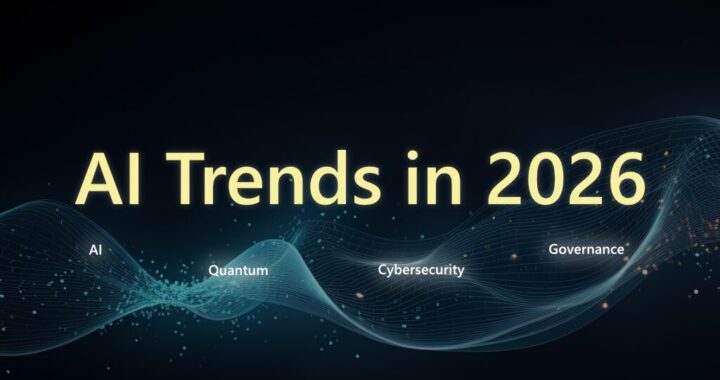 AI Trends in 2026

AI

Quantum

Cybersecurity

Governance